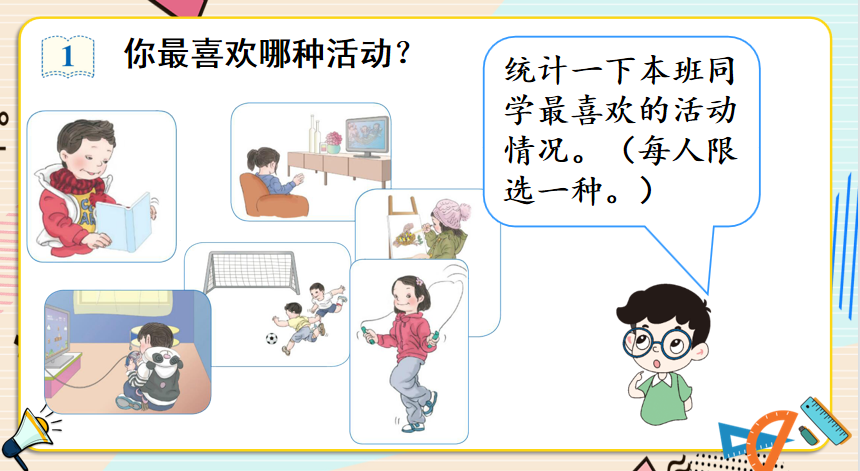 1 你最喜欢哪种活动？

统计一下本班同学最喜欢的活动情况。（每人限选一种。）